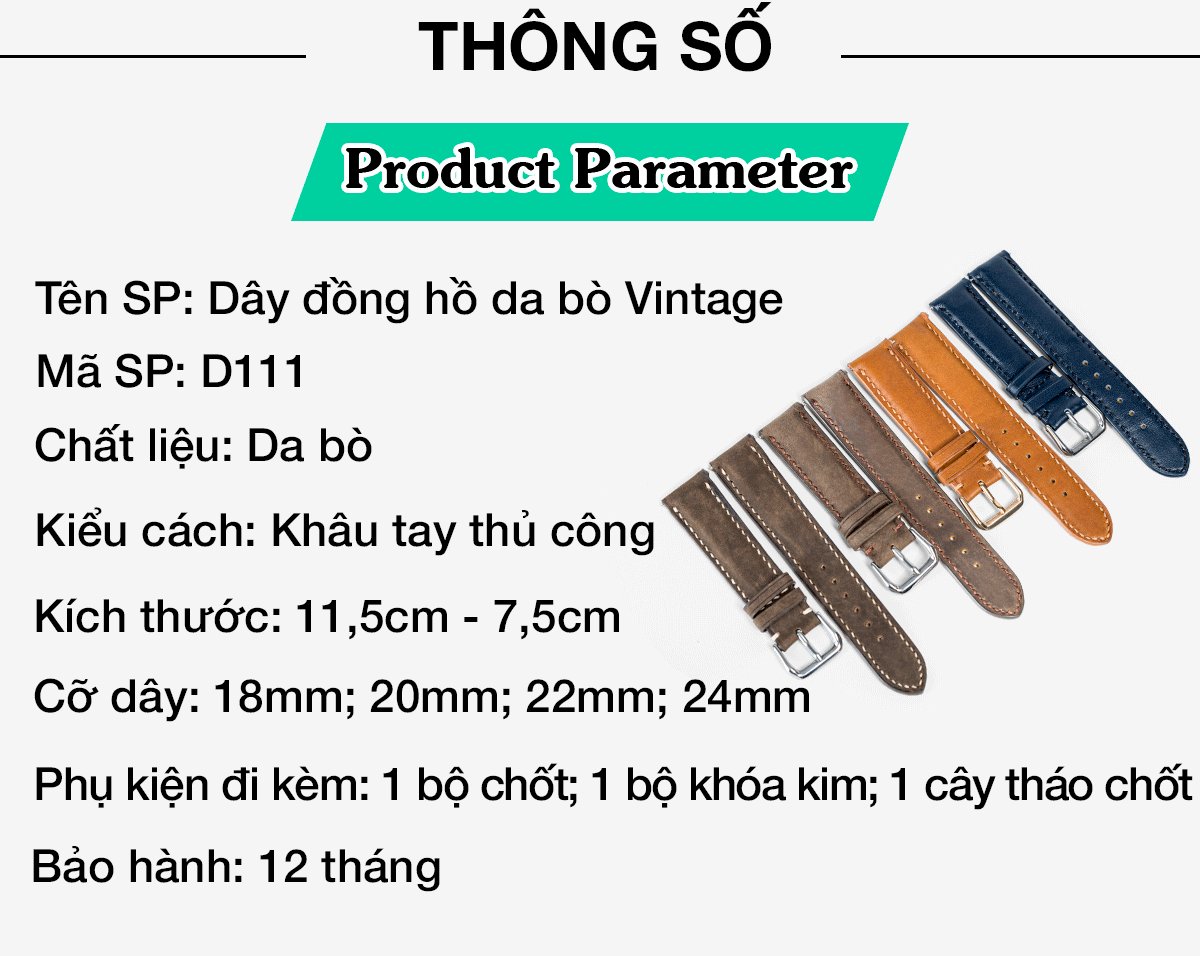 THÔNG SỐ

Product Parameter

Tên SP: Dây đồng hồ da bò Vintage

Mã SP: D111

Chất liệu: Da bò

Kiểu cách: Khâu tay thủ công

Kích thước: 11,5cm - 7,5cm

Cỡ dây: 18mm; 20mm; 22mm; 24mm

Phụ kiện đi kèm: 1 bộ chốt; 1 bộ khóa kim; 1 cây tháo chốt

Bảo hành: 12 tháng